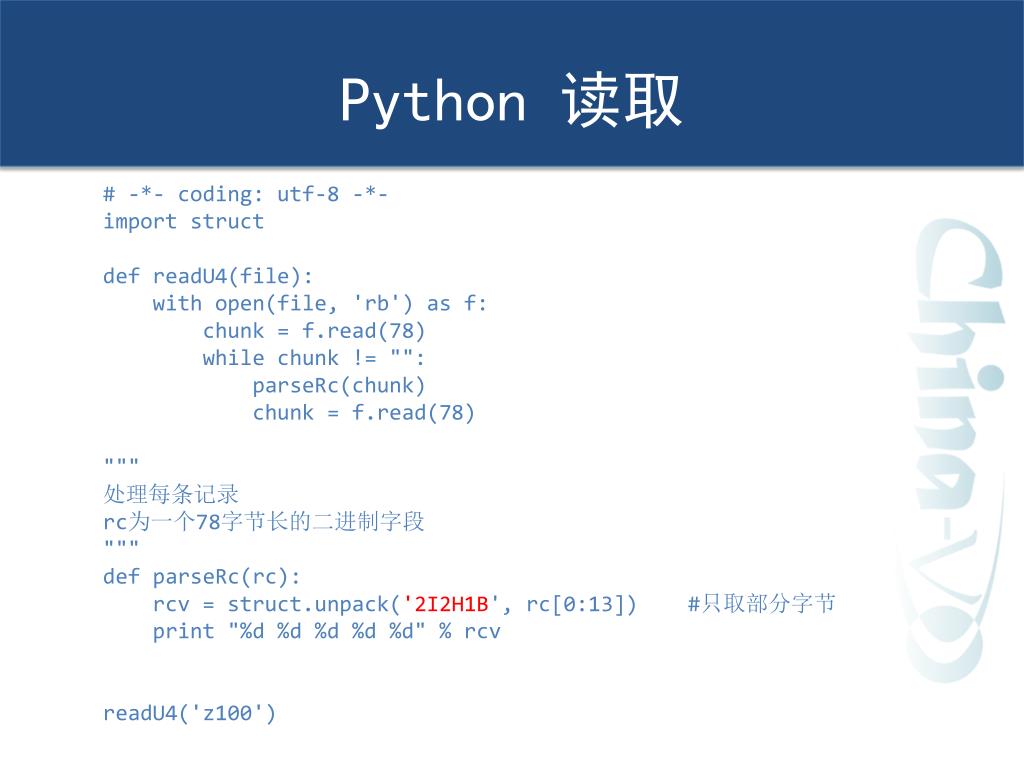 Python 读取

# -*- coding: utf-8 -*-
import struct

def readU4(file):
    with open(file, 'rb') as f:
        chunk = f.read(78)
        while chunk != "":
            parseRc(chunk)
            chunk = f.read(78)

"""
处理每条记录
rc为一个78字节长的二进制字段
"""
def parseRc(rc):
    rcv = struct.unpack('2I2H1B', rc[0:13])    #只取部分字节
    print "%d %d %d %d %d" % rcv


readU4('z100')

China-VO